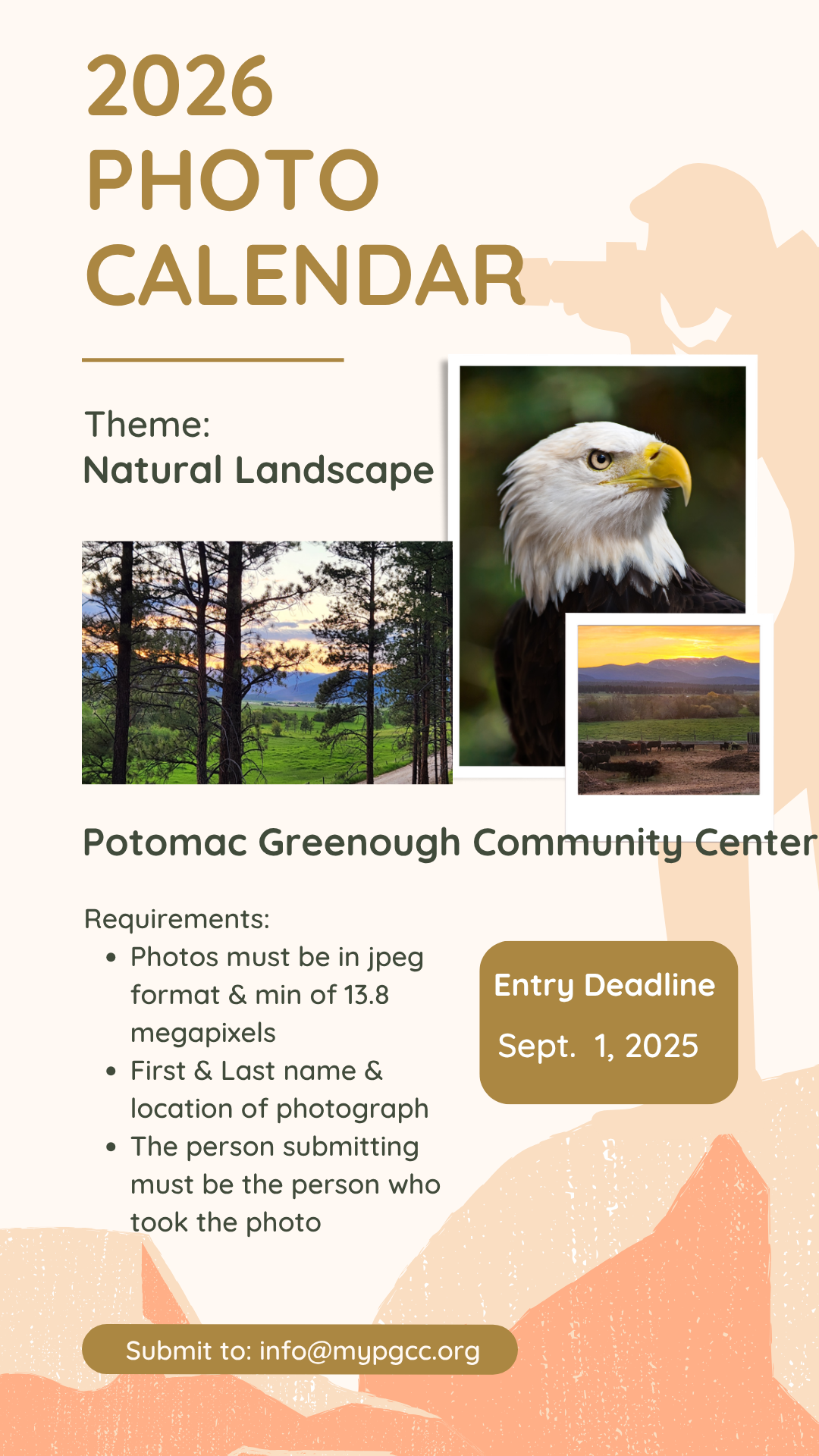 2026
PHOTO
CALENDAR

Theme:
Natural Landscape

Potomac Greenough Community Center

Requirements:

- Photos must be in jpeg format & min of 13.8 megapixels
- First & Last name & location of photograph
- The person submitting must be the person who took the photo

Entry Deadline
Sept. 1, 2025

Submit to: info@mypgcc.org